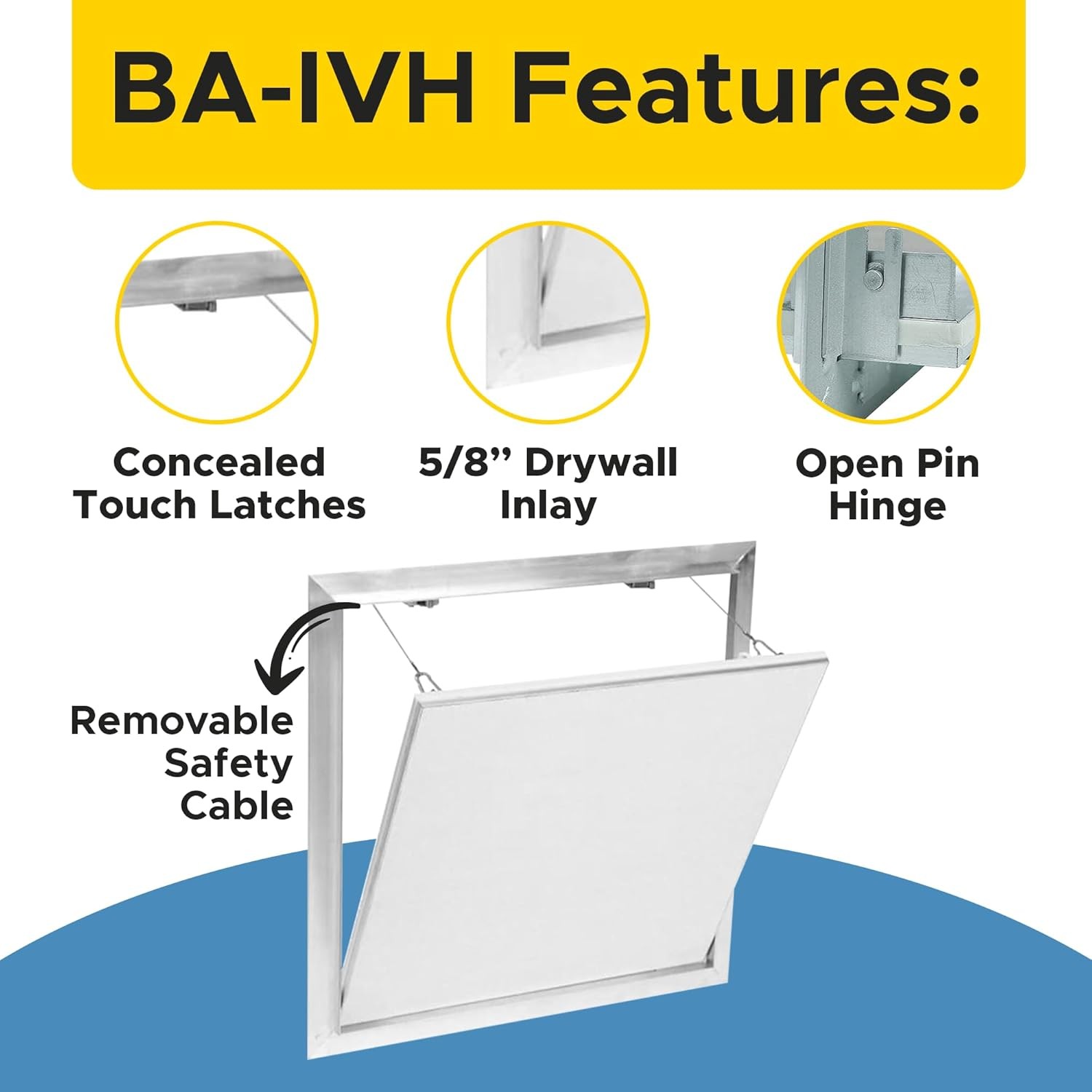 BA-IVH Features:

Concealed Touch Latches

5/8” Drywall Inlay

Open Pin Hinge

Removable Safety Cable